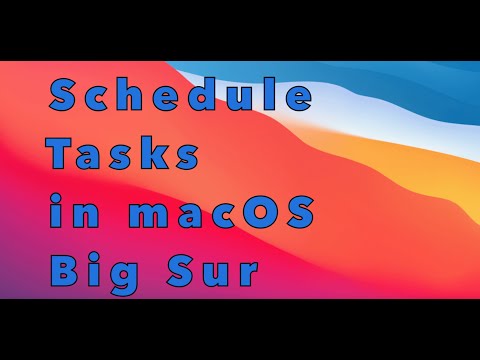 Schedule Tasks in macOS Big Sur